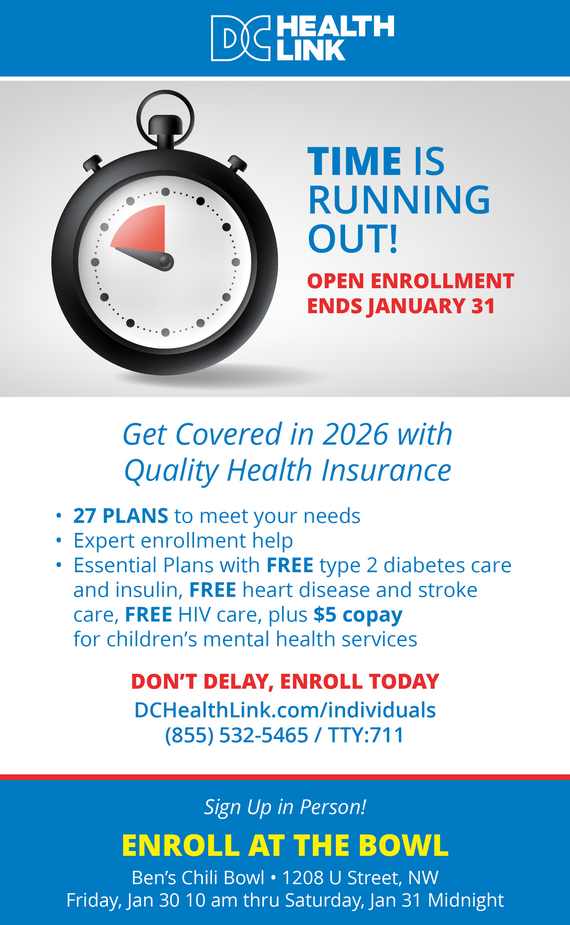 DC HEALTH LINK

TIME IS RUNNING OUT!

OPEN ENROLLMENT ENDS JANUARY 31

Get Covered in 2026 with Quality Health Insurance

• 27 PLANS to meet your needs
• Expert enrollment help
• Essential Plans with FREE type 2 diabetes care and insulin, FREE heart disease and stroke care, FREE HIV care, plus $5 copay for children's mental health services

DON'T DELAY, ENROLL TODAY
DCHealthLink.com/individuals
(855) 532-5465 / TTY:711

Sign Up in Person!

ENROLL AT THE BOWL

Ben's Chili Bowl • 1208 U Street, NW
Friday, Jan 30 10 am thru Saturday, Jan 31 Midnight